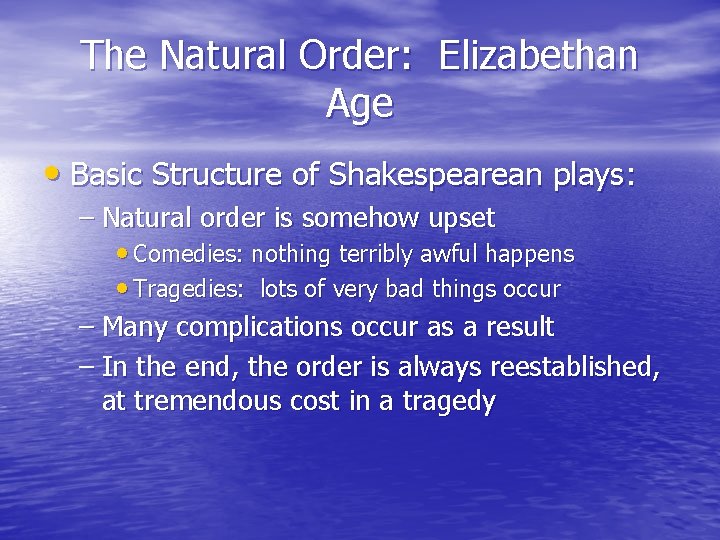 The Natural Order: Elizabethan Age

• Basic Structure of Shakespearean plays:
– Natural order is somehow upset
• Comedies: nothing terribly awful happens
• Tragedies: lots of very bad things occur
– Many complications occur as a result
– In the end, the order is always reestablished, at tremendous cost in a tragedy